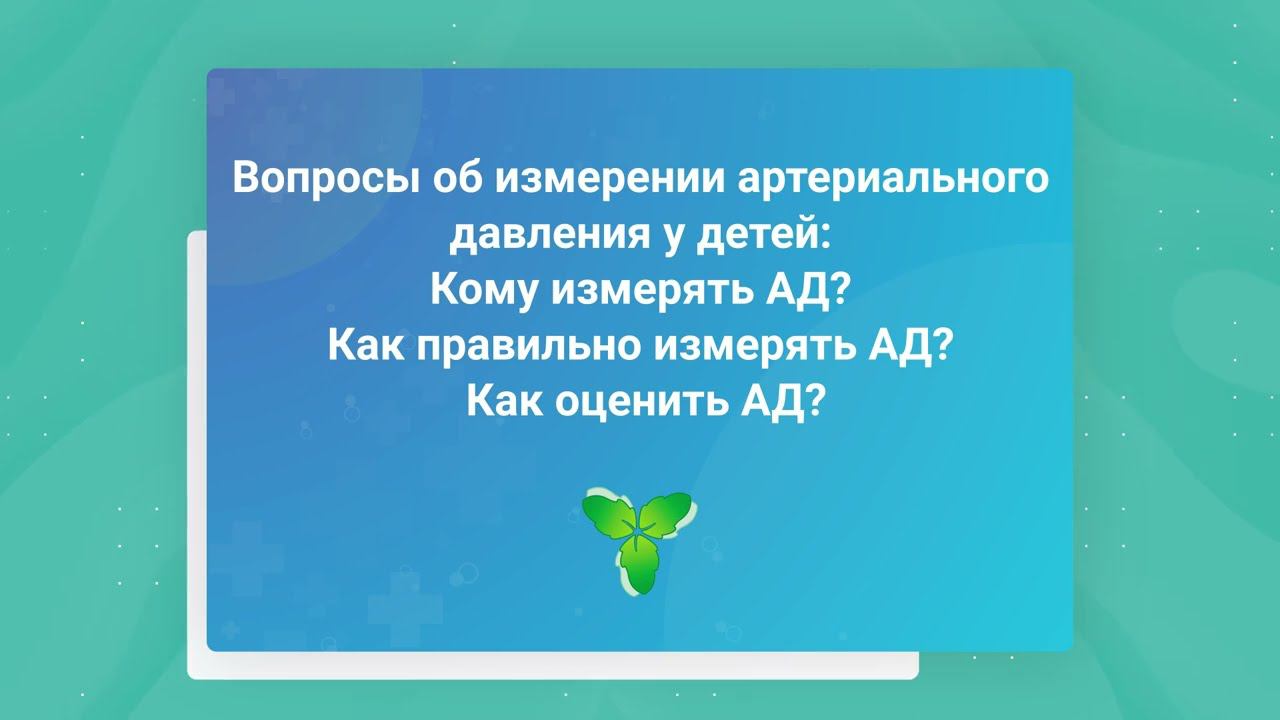 Вопросы об измерении артериального давления у детей:
Кому измерять АД?
Как правильно измерять АД?
Как оценить АД?